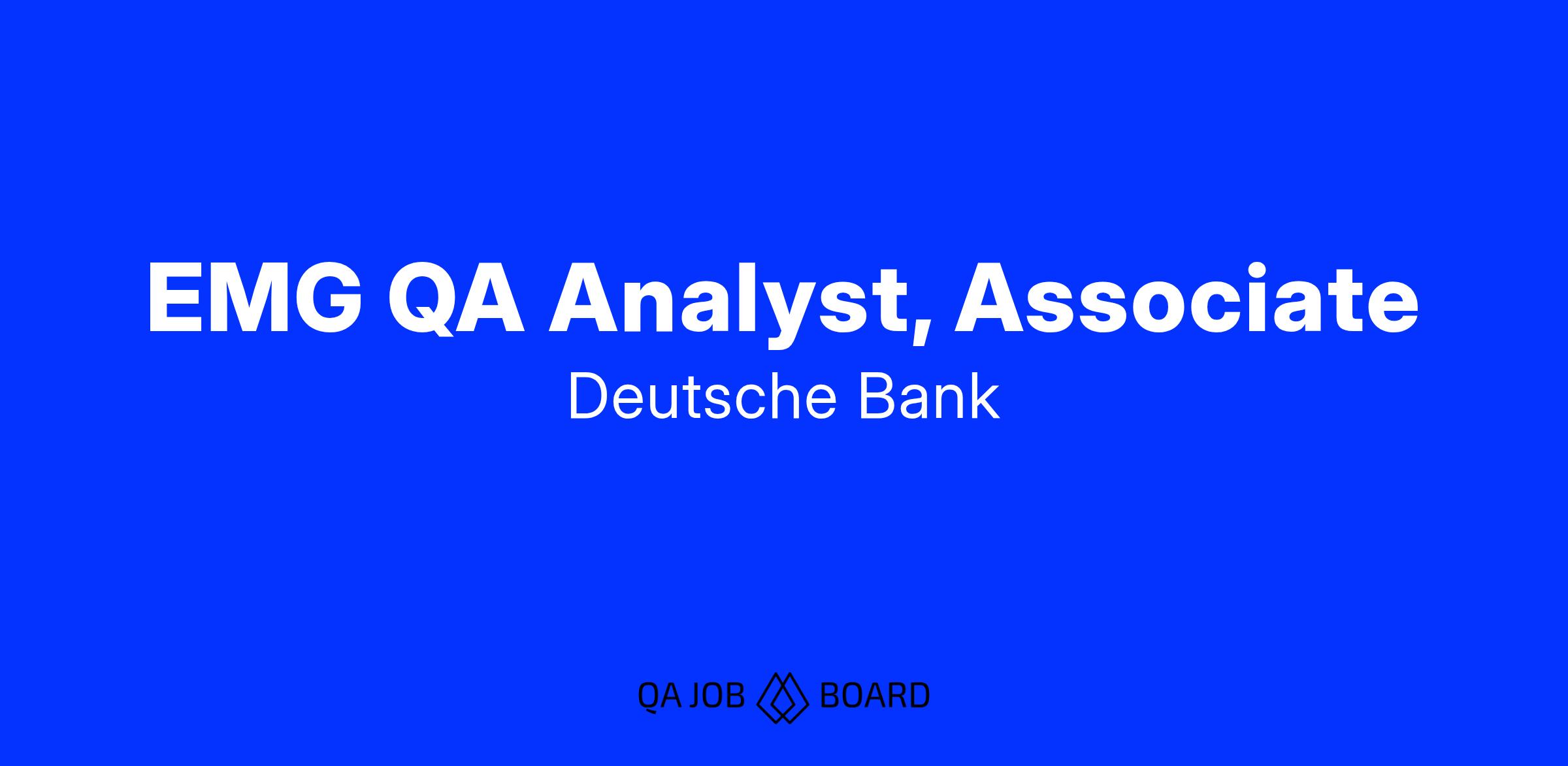 EMG QA Analyst, Associate

Deutsche Bank

QA JOB BOARD